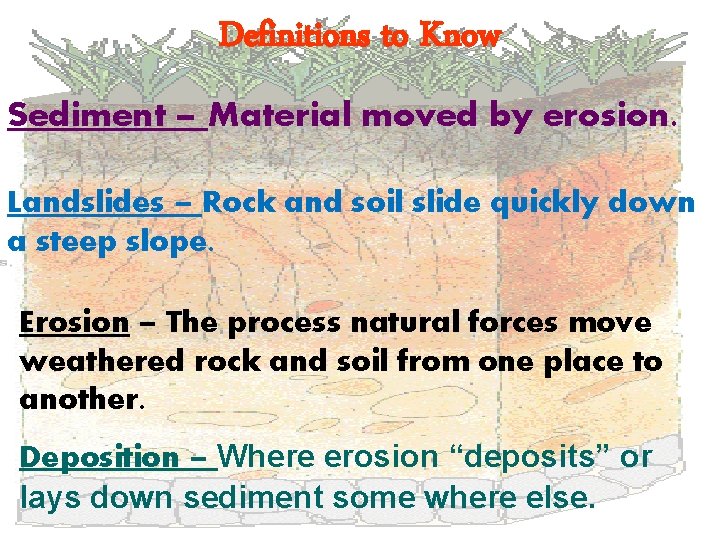 Definitions to Know

Sediment – Material moved by erosion.

Landslides – Rock and soil slide quickly down a steep slope.

Erosion – The process natural forces move weathered rock and soil from one place to another.

Deposition – Where erosion “deposits” or lays down sediment some where else.